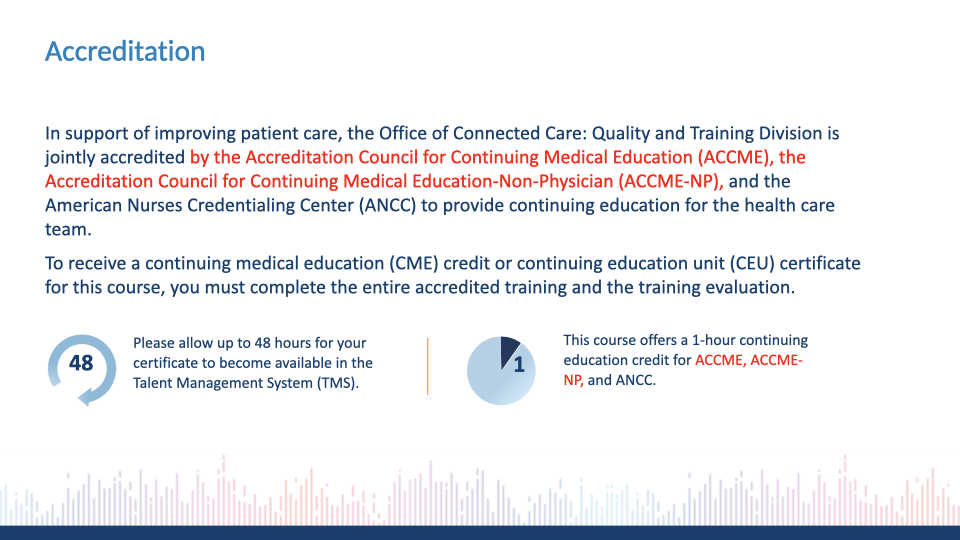 Accreditation

In support of improving patient care, the Office of Connected Care: Quality and Training Division is jointly accredited by the Accreditation Council for Continuing Medical Education (ACCME), the Accreditation Council for Continuing Medical Education-Non-Physician (ACCME-NP), and the American Nurses Credentialing Center (ANCC) to provide continuing education for the health care team.

To receive a continuing medical education (CME) credit or continuing education unit (CEU) certificate for this course, you must complete the entire accredited training and the training evaluation.

48

Please allow up to 48 hours for your certificate to become available in the Talent Management System (TMS).

1

This course offers a 1-hour continuing education credit for ACCME, ACCME-NP, and ANCC.